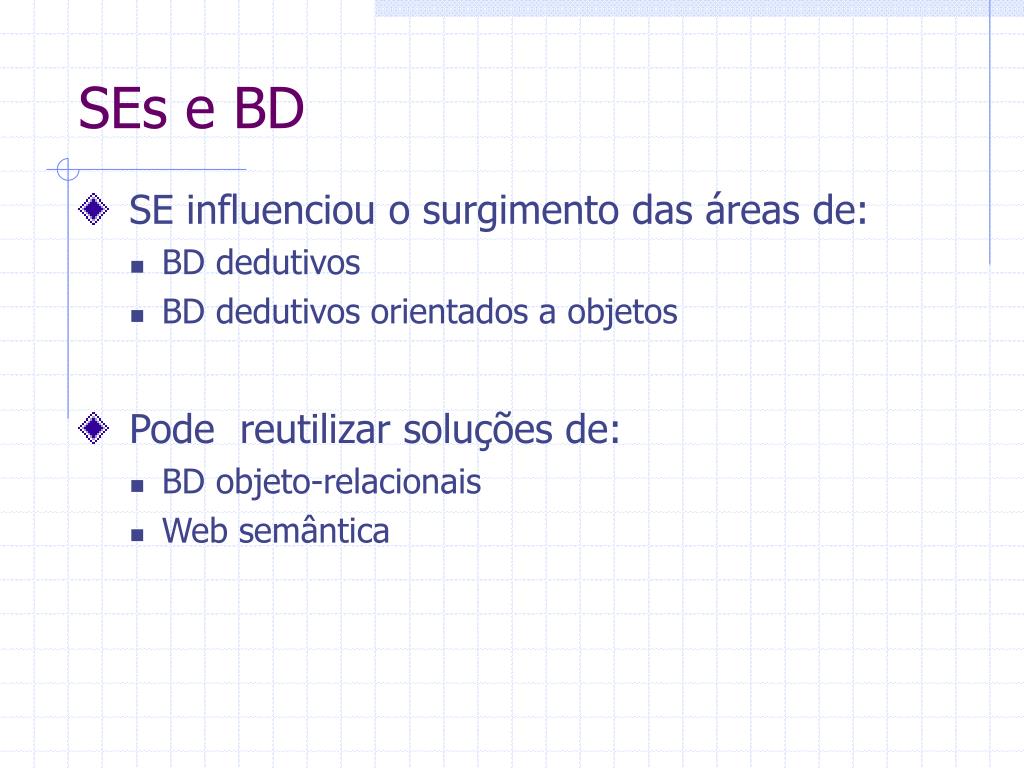 SEs e BD

SE influenciou o surgimento das áreas de:

BD dedutivos

BD dedutivos orientados a objetos

Pode  reutilizar soluções de:

BD objeto-relacionais

Web semântica